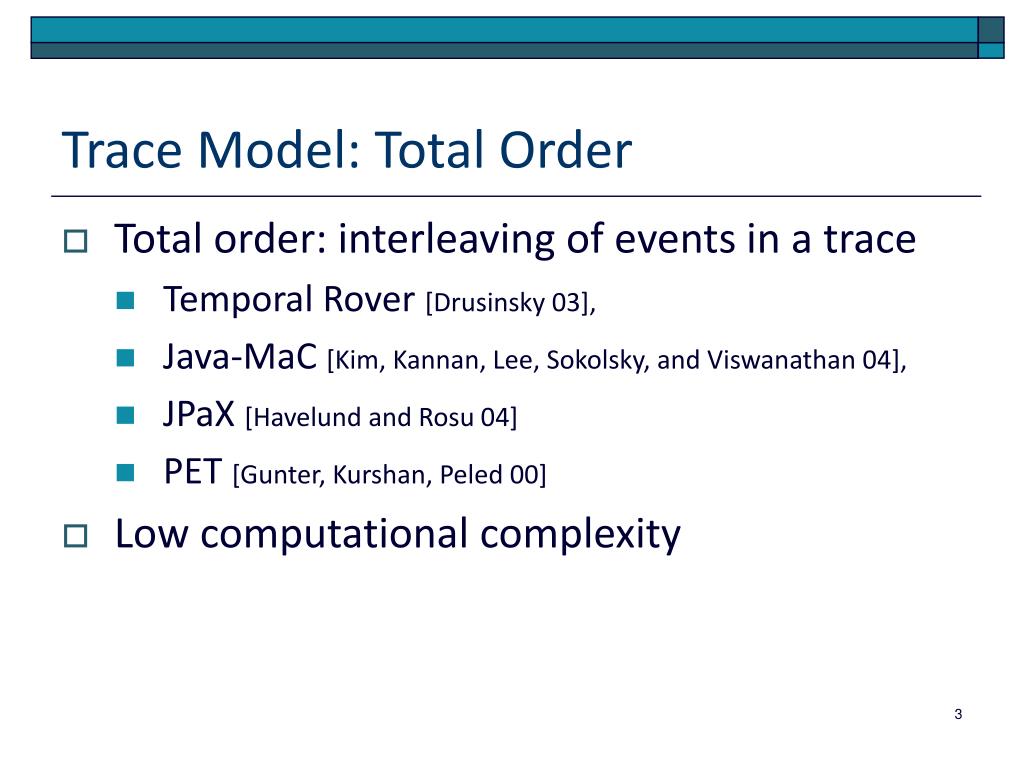 Trace Model: Total Order

Total order: interleaving of events in a trace

Temporal Rover [Drusinsky 03],

Java-MaC [Kim, Kannan, Lee, Sokolsky, and Viswanathan 04],

JPaX [Havelund and Rosu 04]

PET [Gunter, Kurshan, Peled 00]

Low computational complexity

3